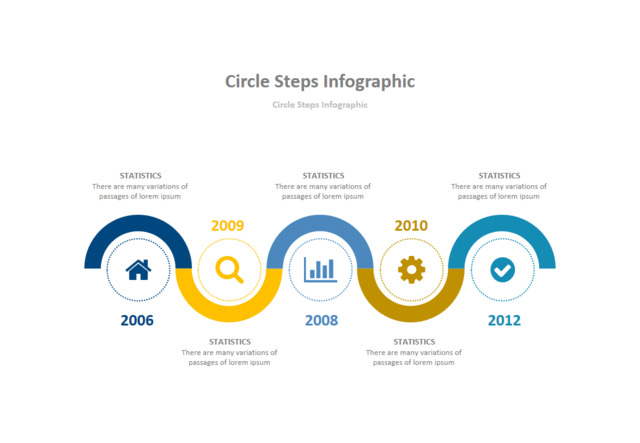 Circle Steps Infographic

Circle Steps Infographic

STATISTICS
There are many variations of passages of lorem ipsum

STATISTICS
There are many variations of passages of lorem ipsum

STATISTICS
There are many variations of passages of lorem ipsum

2009

2010

2006

2008

2012

STATISTICS
There are many variations of passages of lorem ipsum

STATISTICS
There are many variations of passages of lorem ipsum